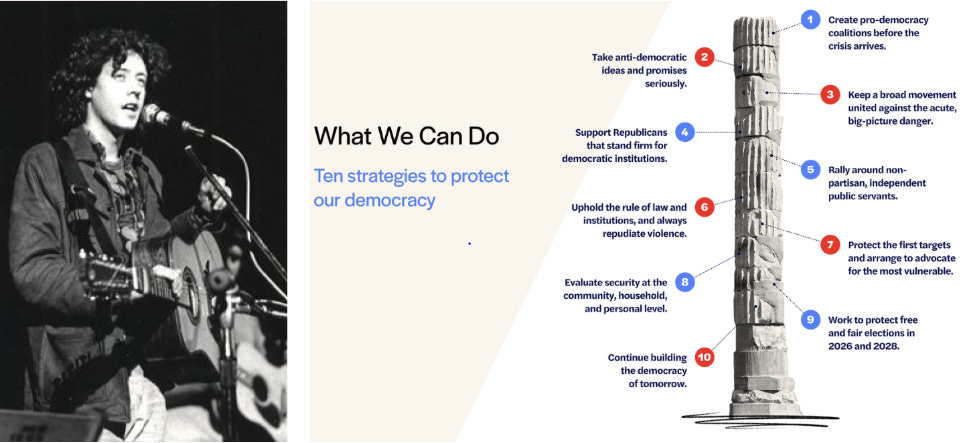 What We Can Do

Ten strategies to protect our democracy

1 Create pro-democracy coalitions before the crisis arrives.

2 Take anti-democratic ideas and promises seriously.

3 Keep a broad movement united against the acute, big-picture danger.

4 Support Republicans that stand firm for democratic institutions.

5 Rally around non-partisan, independent public servants.

6 Uphold the rule of law and institutions, and always repudiate violence.

7 Protect the first targets and arrange to advocate for the most vulnerable.

8 Evaluate security at the community, household, and personal level.

9 Work to protect free and fair elections in 2026 and 2028.

10 Continue building the democracy of tomorrow.